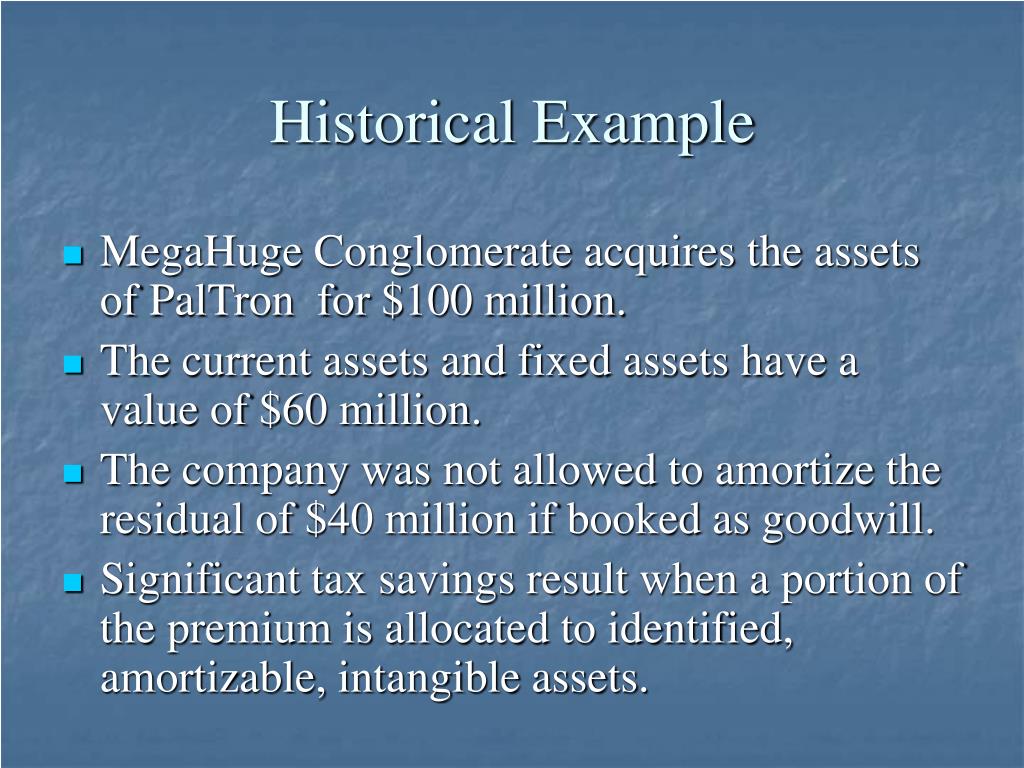 Historical Example

- MegaHuge Conglomerate acquires the assets of PalTron for \$100 million.
- The current assets and fixed assets have a value of \$60 million.
- The company was not allowed to amortize the residual of \$40 million if booked as goodwill.
- Significant tax savings result when a portion of the premium is allocated to identified, amortizable, intangible assets.